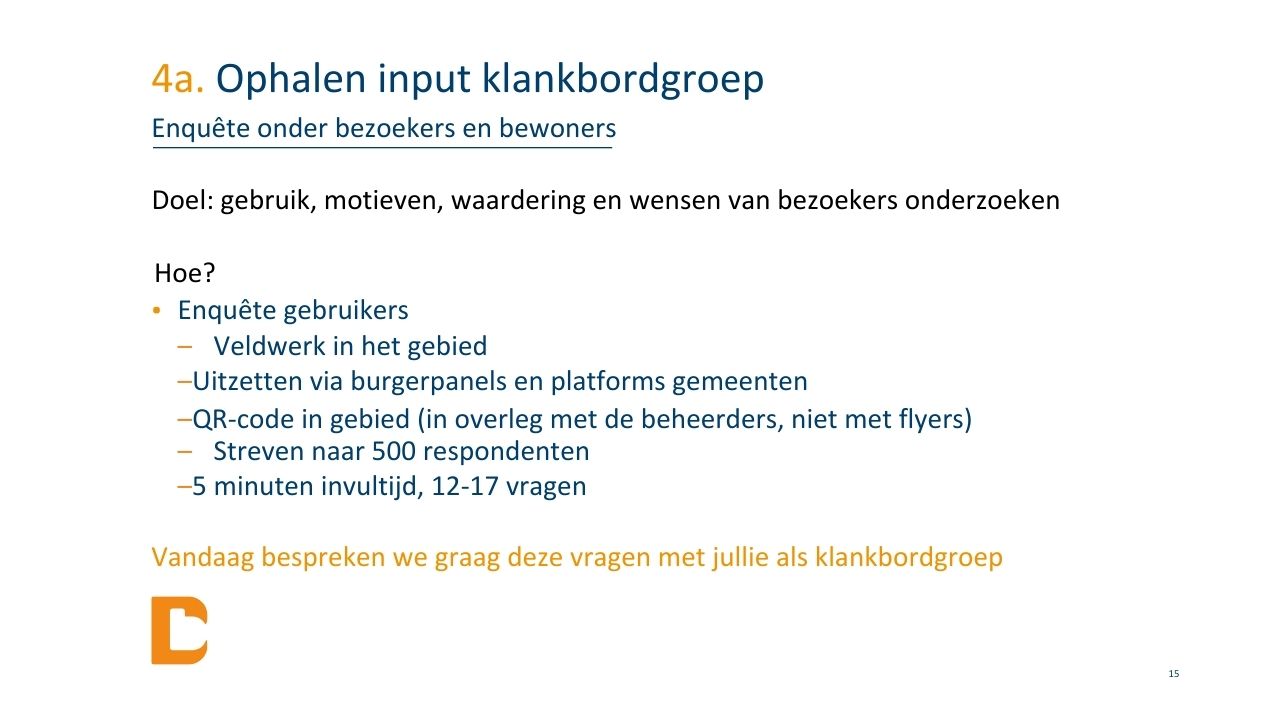 4a. Ophalen input klankbordgroep

Enquête onder bezoekers en bewoners

Doel: gebruik, motieven, waardering en wensen van bezoekers onderzoeken

Hoe?

• Enquête gebruikers
– Veldwerk in het gebied
–Uitzetten via burgerpanels en platforms gemeenten
–QR-code in gebied (in overleg met de beheerders, niet met flyers)
– Streven naar 500 respondenten
–5 minuten invultijd, 12-17 vragen

Vandaag bespreken we graag deze vragen met jullie als klankbordgroep

15